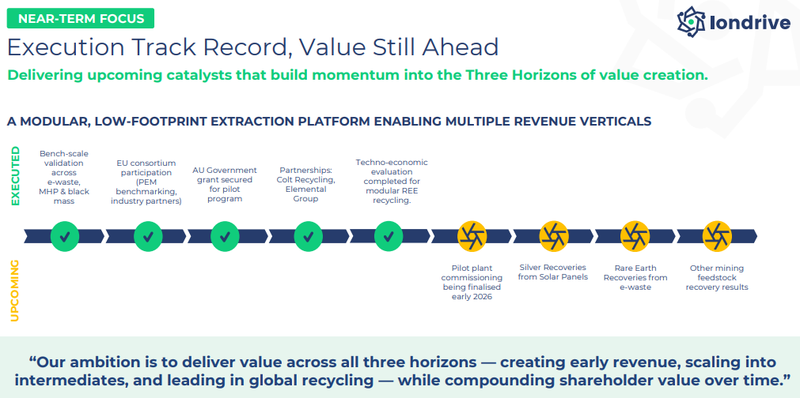 NEAR-TERM FOCUS

Iondrive

Execution Track Record, Value Still Ahead

Delivering upcoming catalysts that build momentum into the Three Horizons of value creation.

A MODULAR, LOW-FOOTPRINT EXTRACTION PLATFORM ENABLING MULTIPLE REVENUE VERTICALS

EXECUTED

Bench-scale validation across e-waste, MHP & black mass

EU consortium participation (PEM benchmarking, industry partners)

AU Government grant secured for pilot program

Partnerships: Colt Recycling, Elemental Group

Techno-economic evaluation completed for modular REE recycling.

UPCOMING

Pilot plant commissioning being finalised early 2026

Silver Recoveries from Solar Panels

Rare Earth Recoveries from e-waste

Other mining feedstock recovery results

“Our ambition is to deliver value across all three horizons — creating early revenue, scaling into intermediates, and leading in global recycling — while compounding shareholder value over time.”